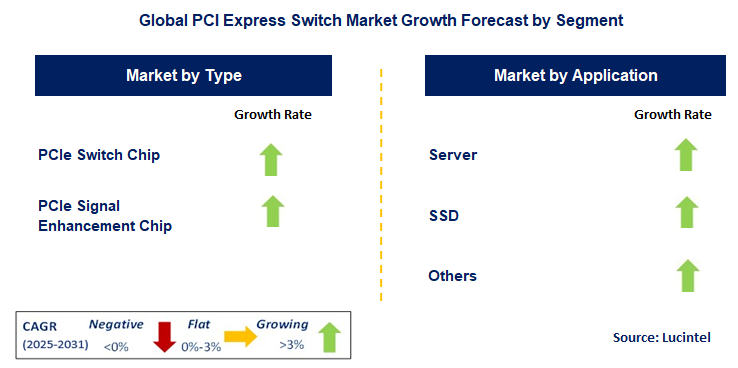 Global PCI Express Switch Market Growth Forecast by Segment

Market by Type

Growth Rate

PCIe Switch Chip

PCIe Signal Enhancement Chip

Market by Application

Growth Rate

Server

SSD

Others

CAGR (2025-2031)

Negative <0%

Flat 0%-3%

Growing >3%

Source: Lucintel